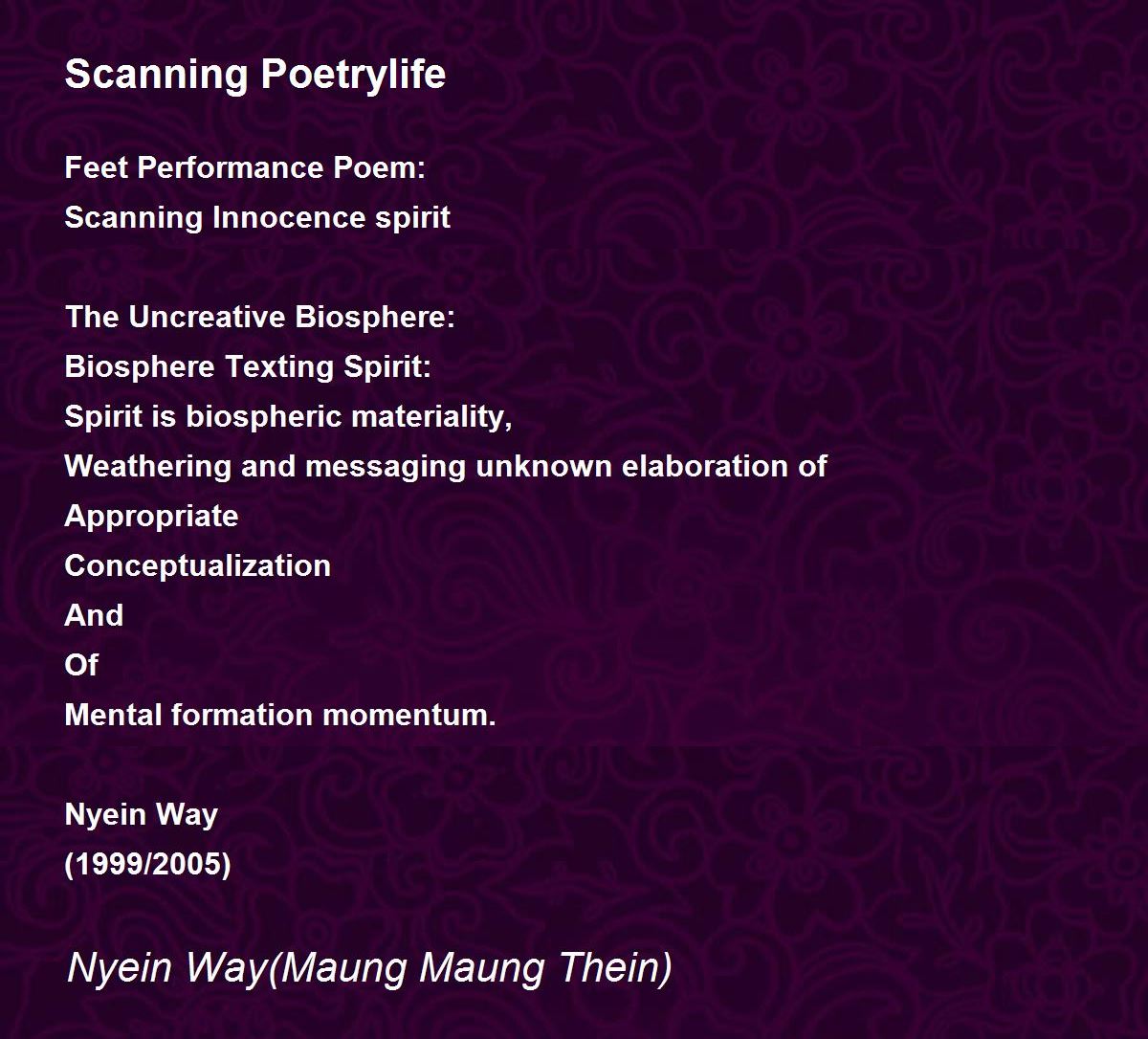 Scanning Poetrylife

Feet Performance Poem:
Scanning Innocence spirit

The Uncreative Biosphere:
Biosphere Texting Spirit:
Spirit is biospheric materiality,
Weathering and messaging unknown elaboration of
Appropriate
Conceptualization
And
Of
Mental formation momentum.

Nyein Way
(1999/2005)

Nyein Way(Maung Maung Thein)